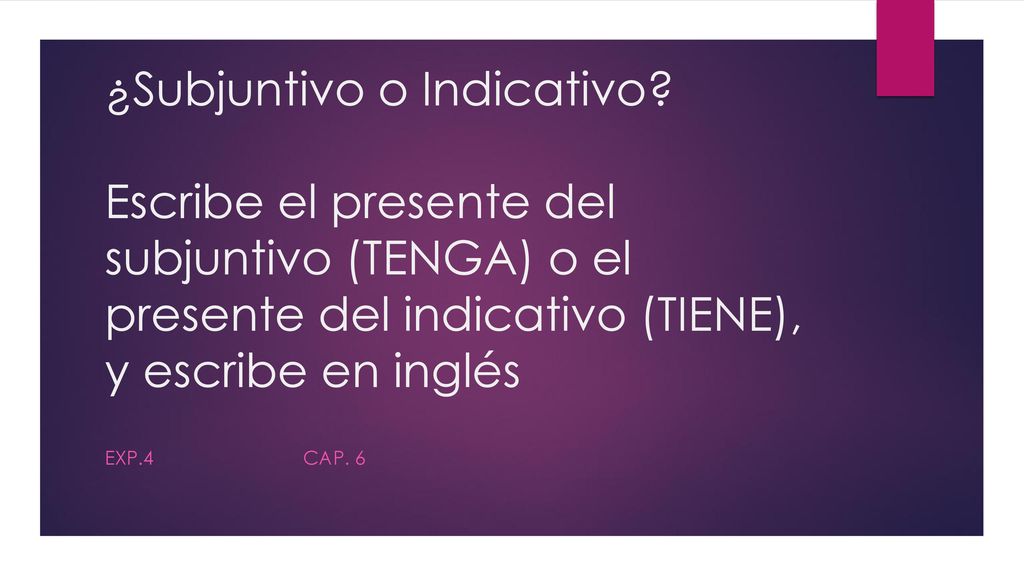 ¿Subjuntivo o Indicativo?

Escribe el presente del subjuntivo (TENGA) o el presente del indicativo (TIENE), y escribe en inglés

EXP.4 CAP. 6